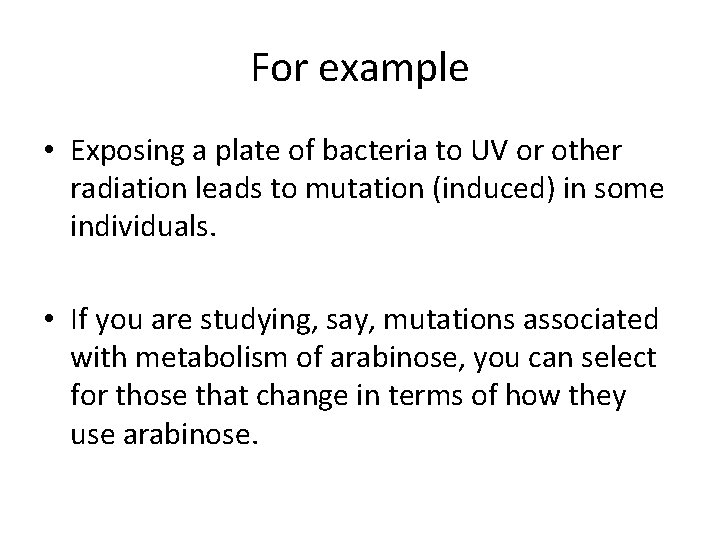 For example

• Exposing a plate of bacteria to UV or other radiation leads to mutation (induced) in some individuals.

• If you are studying, say, mutations associated with metabolism of arabinose, you can select for those that change in terms of how they use arabinose.